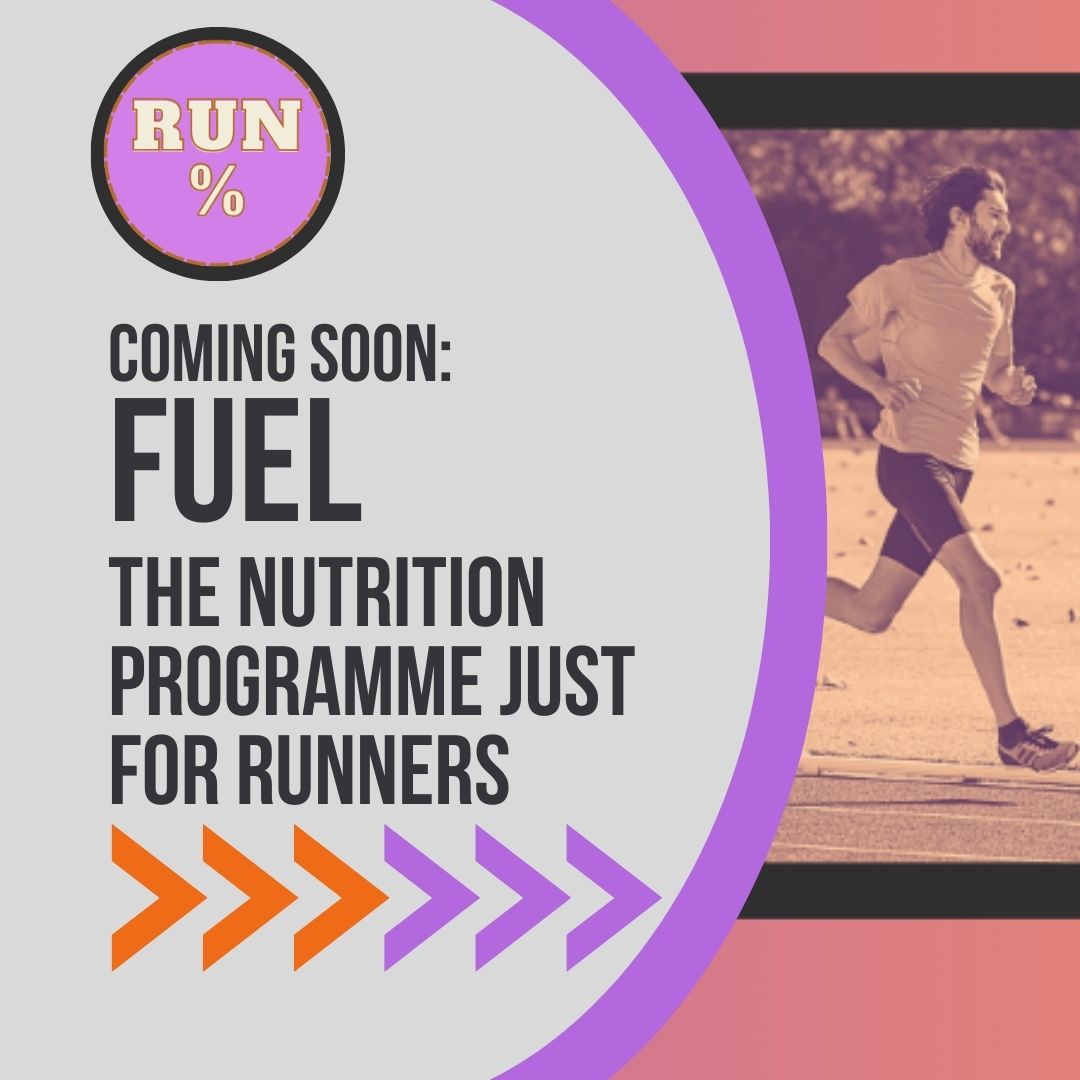 RUN
%

COMING SOON:
FUEL
THE NUTRITION PROGRAMME JUST FOR RUNNERS